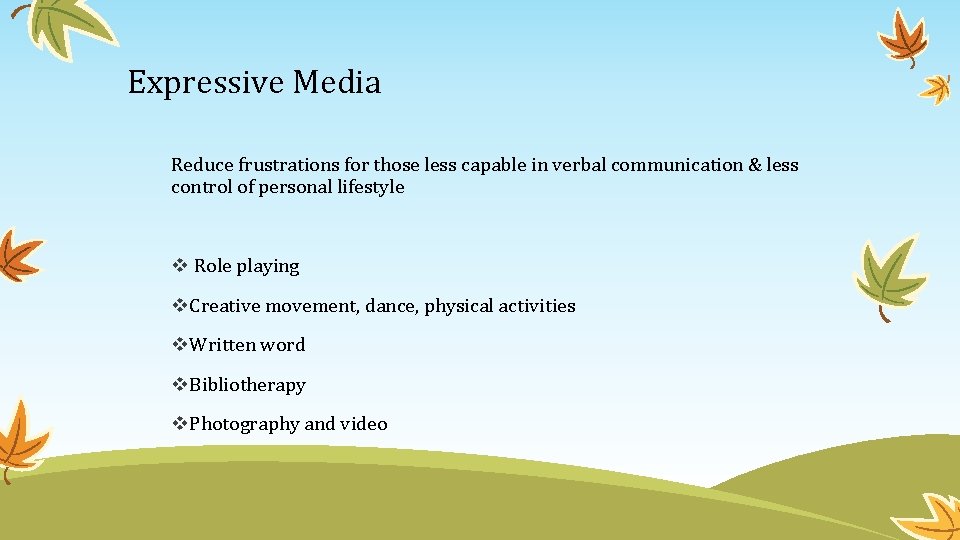 Expressive Media

Reduce frustrations for those less capable in verbal communication & less control of personal lifestyle

❖ Role playing

❖Creative movement, dance, physical activities

❖Written word

❖Bibliotherapy

❖Photography and video